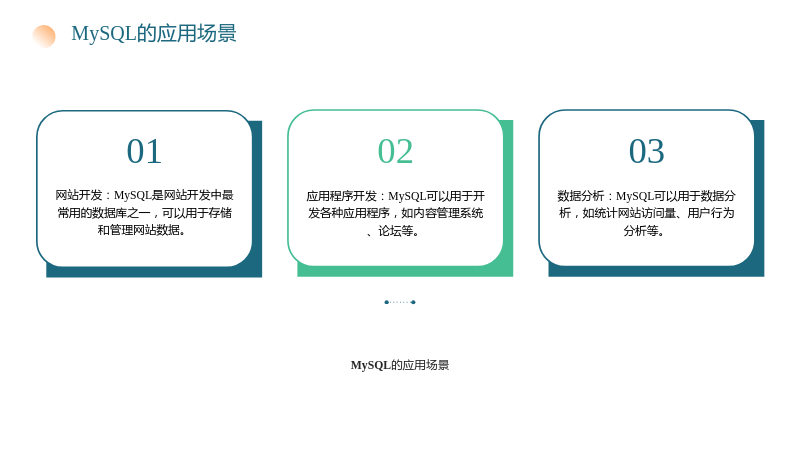 MySQL的应用场景

01

网站开发：MySQL是网站开发中最常用的数据库之一，可以用于存储和管理网站数据。

02

应用程序开发：MySQL可以用于开发各种应用程序，如内容管理系统、论坛等。

03

数据分析：MySQL可以用于数据分析，如统计网站访问量、用户行为分析等。

MySQL的应用场景